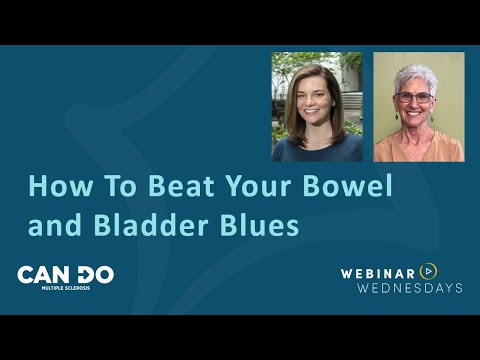 How To Beat Your Bowel and Bladder Blues

CAN DO
MULTIPLE SCLEROSIS

WEBINAR
WEDNESDAYS